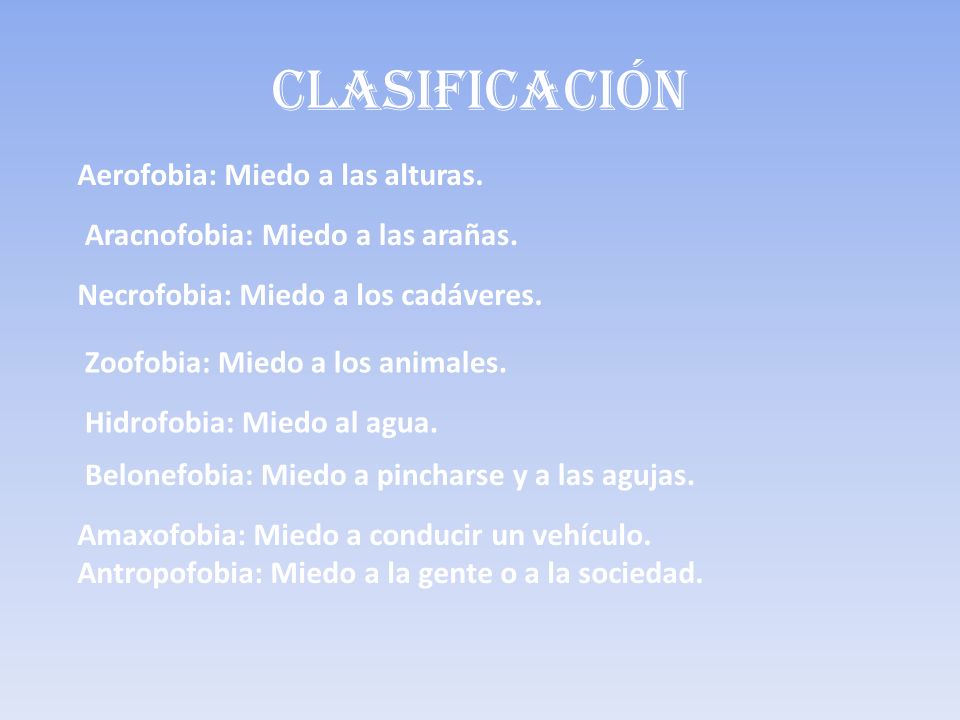 CLASIFICACIÓN

Aerofobia: Miedo a las alturas.

Aracnofobia: Miedo a las arañas.

Necrofobia: Miedo a los cadáveres.

Zoofobia: Miedo a los animales.

Hidrofobia: Miedo al agua.

Belonefobia: Miedo a pincharse y a las agujas.

Amaxofobia: Miedo a conducir un vehículo.
Antropofobia: Miedo a la gente o a la sociedad.